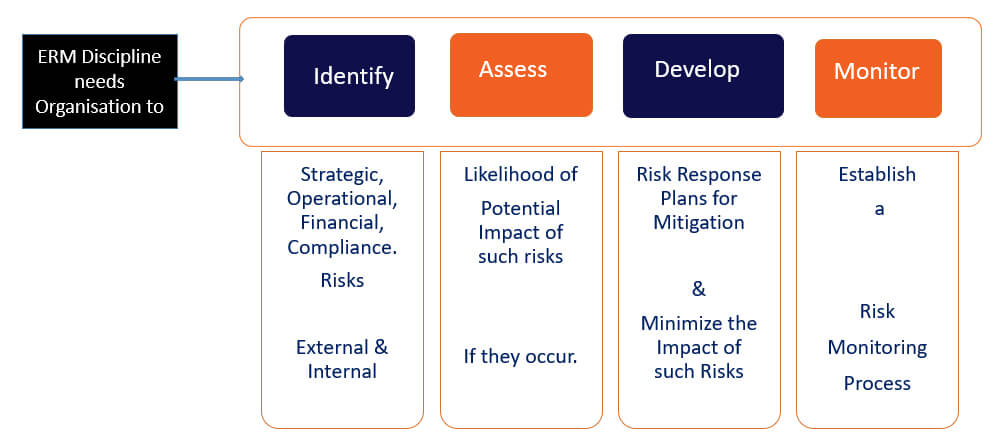 ERM Discipline needs Organisation to

Identify

Assess

Develop

Monitor

Strategic, Operational, Financial, Compliance.
Risks

External & Internal

Likelihood of

Potential Impact of such risks

If they occur.

Risk Response Plans for Mitigation

&

Minimize the Impact of such Risks

Establish
a

Risk
Monitoring
Process